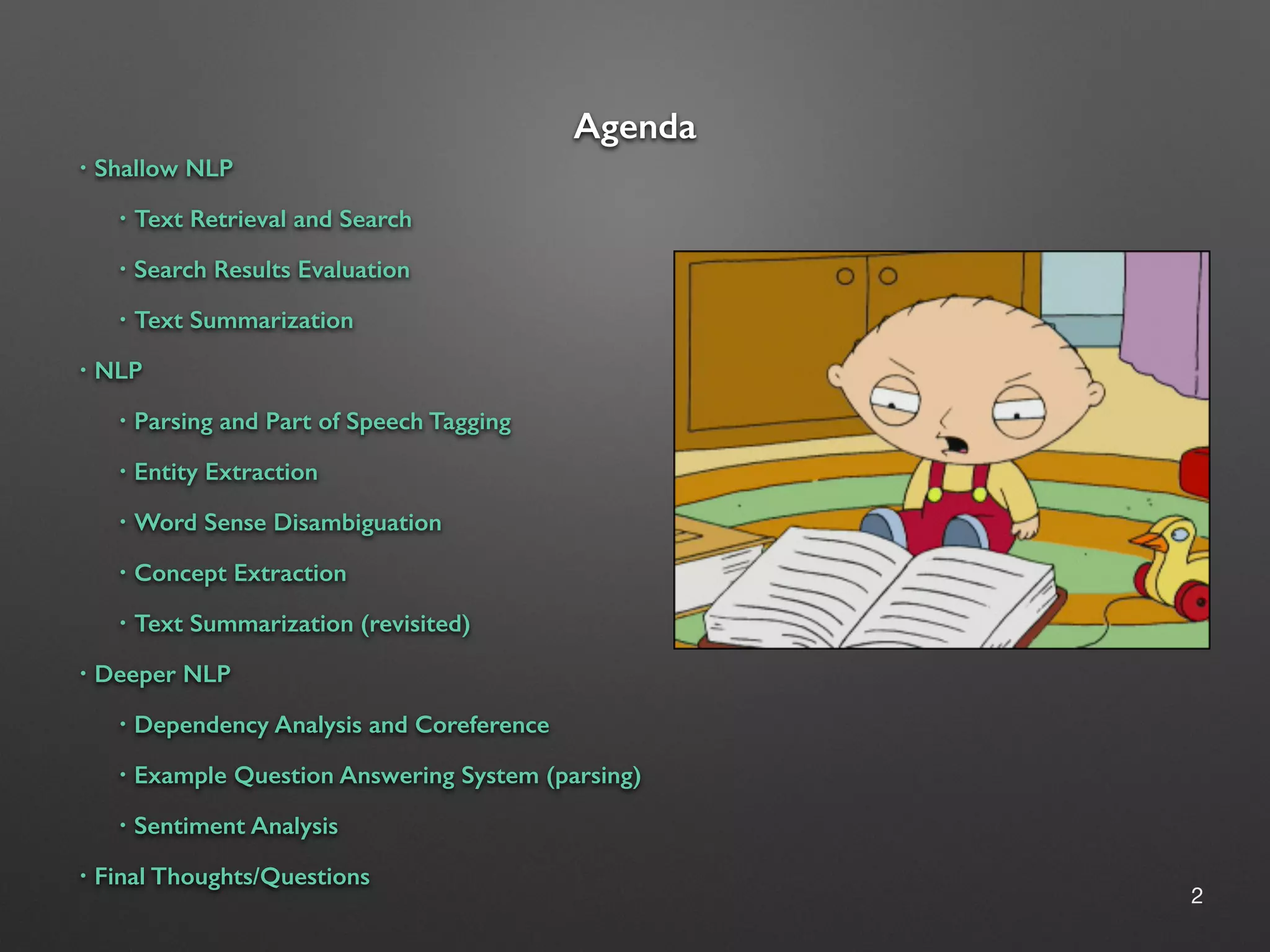 Agenda

• Shallow NLP

• Text Retrieval and Search

• Search Results Evaluation

• Text Summarization

• NLP

• Parsing and Part of Speech Tagging

• Entity Extraction

• Word Sense Disambiguation

• Concept Extraction

• Text Summarization (revisited)

• Deeper NLP

• Dependency Analysis and Coreference

• Example Question Answering System (parsing)

• Sentiment Analysis

• Final Thoughts/Questions

2